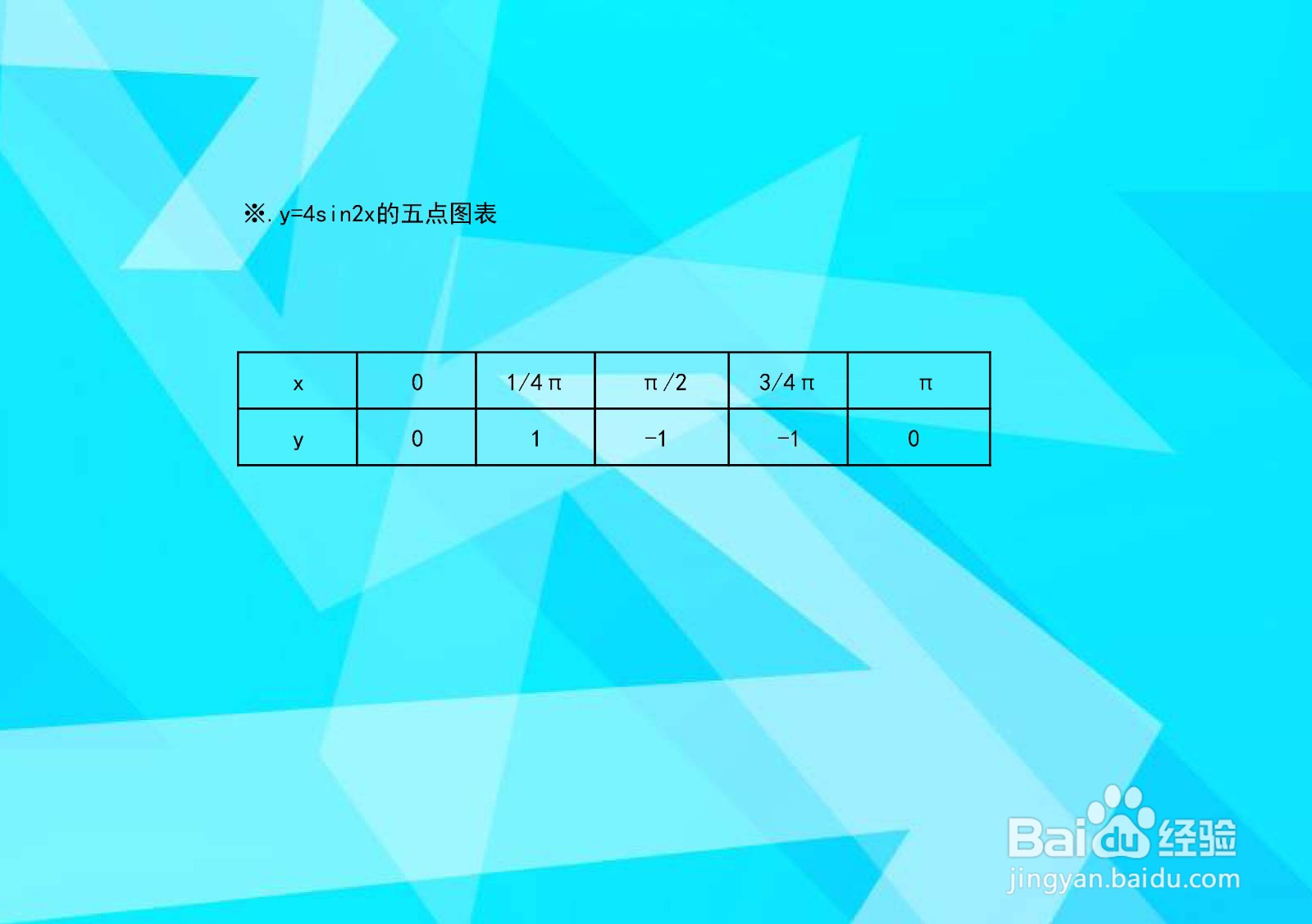 ※. y=4sin2x的五点图表

| x | 0 | 1/4π | π/2 | 3/4π | π |
|---|---|---|---|---|---|
| y | 0 | 1 | -1 | -1 | 0 |

Baidu经验
jingyan.baidu.com